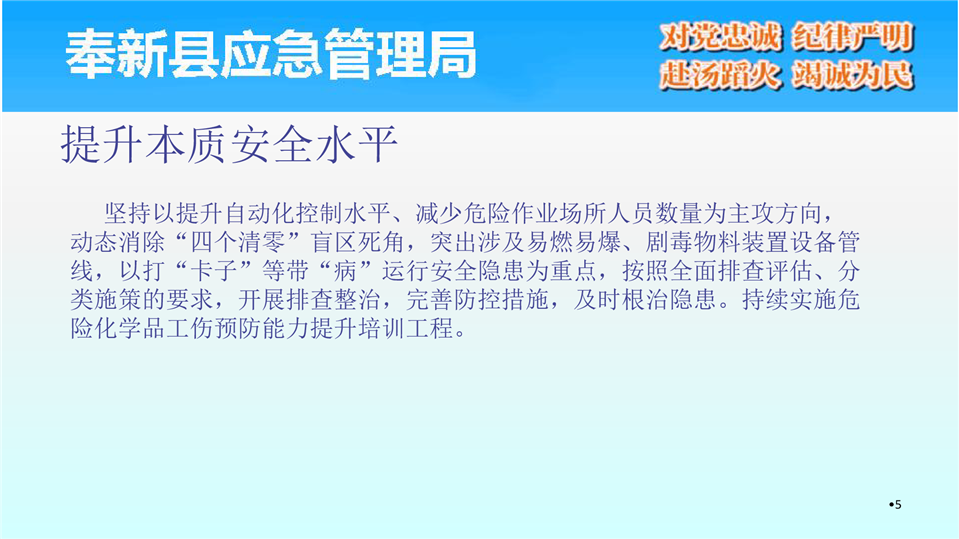 奉新县应急管理局

对党忠诚 纪律严明
赴汤蹈火 竭诚为民

提升本质安全水平

坚持以提升自动化控制水平、减少危险作业场所人员数量为主攻方向，动态消除“四个清零”盲区死角，突出涉及易燃易爆、剧毒物料装置设备管线，以打“卡子”等带“病”运行安全隐患为重点，按照全面排查评估、分类施策的要求，开展排查整治，完善防控措施，及时根治隐患。持续实施危险化学品工伤预防能力提升培训工程。

•5